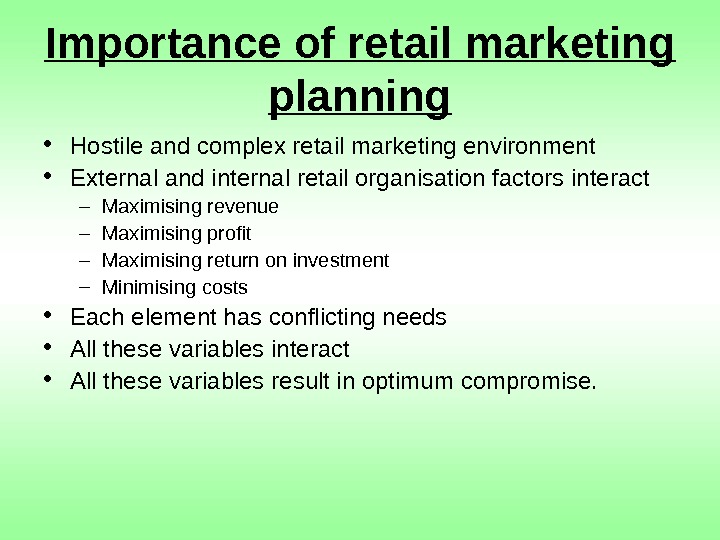 Importance of retail marketing planning

• Hostile and complex retail marketing environment
• External and internal retail organisation factors interact
  – Maximising revenue
  – Maximising profit
  – Maximising return on investment
  – Minimising costs
• Each element has conflicting needs
• All these variables interact
• All these variables result in optimum compromise.